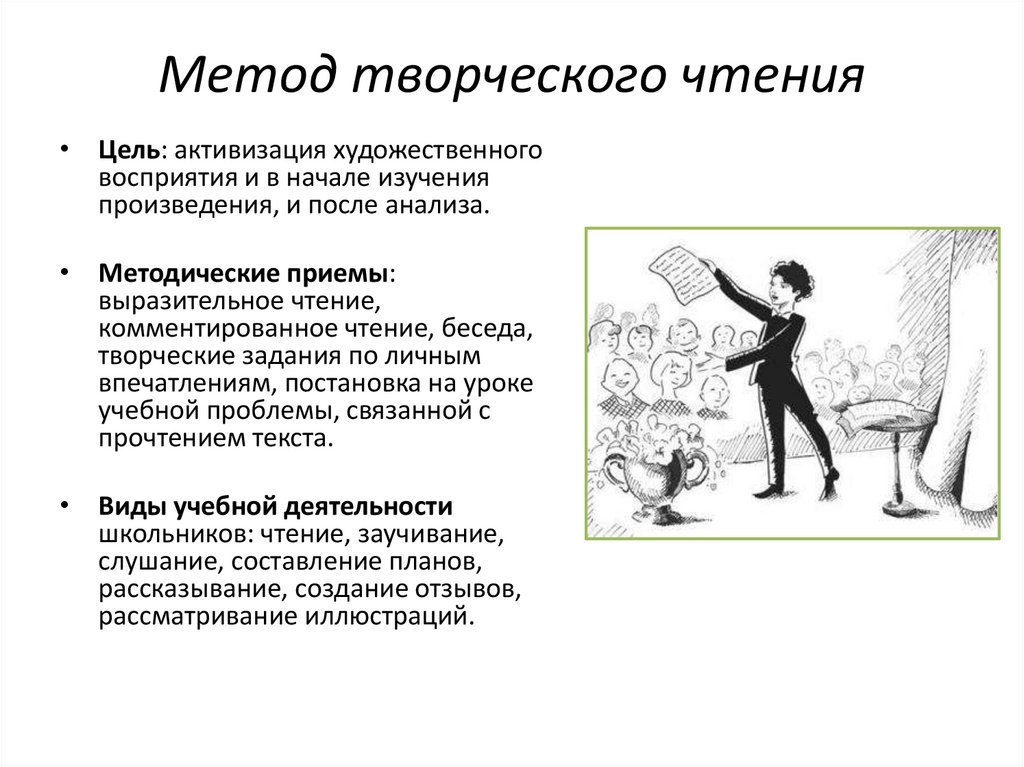 Метод творческого чтения

• Цель: активизация художественного восприятия и в начале изучения произведения, и после анализа.

• Методические приемы: выразительное чтение, комментированное чтение, беседа, творческие задания по личным впечатлениям, постановка на уроке учебной проблемы, связанной с прочтением текста.

• Виды учебной деятельности школьников: чтение, заучивание, слушание, составление планов, рассказывание, создание отзывов, рассматривание иллюстраций.